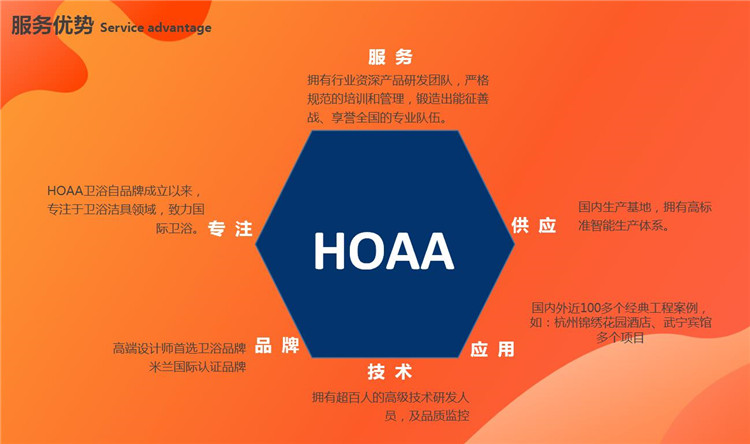 服务优势 Service advantage

服 务

拥有行业资深产品研发团队，严格规范的培训和管理，锻造出能征善战、享誉全国的专业队伍。

HOAA卫浴自品牌成立以来，专注于卫浴洁具领域，致力国际卫浴。

专 注

HOAA

供 应

国内生产基地，拥有高标准智能生产体系。

国内外近100多个经典工程案例，如：杭州锦绣花园酒店、武宁宾馆多个项目

应 用

品 牌

高端设计师首选卫浴品牌
米兰国际认证品牌

技 术

拥有超百人的高级技术研发人员，及品质监控